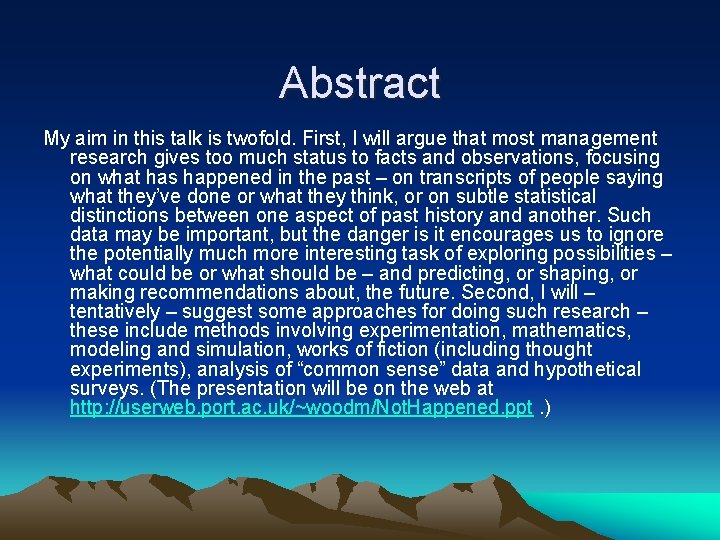 Abstract

My aim in this talk is twofold. First, I will argue that most management research gives too much status to facts and observations, focusing on what has happened in the past – on transcripts of people saying what they've done or what they think, or on subtle statistical distinctions between one aspect of past history and another. Such data may be important, but the danger is it encourages us to ignore the potentially much more interesting task of exploring possibilities – what could be or what should be – and predicting, or shaping, or making recommendations about, the future. Second, I will – tentatively – suggest some approaches for doing such research – these include methods involving experimentation, mathematics, modeling and simulation, works of fiction (including thought experiments), analysis of "common sense" data and hypothetical surveys. (The presentation will be on the web at http://userweb.port.ac.uk/~woodm/NotHappened.ppt .)